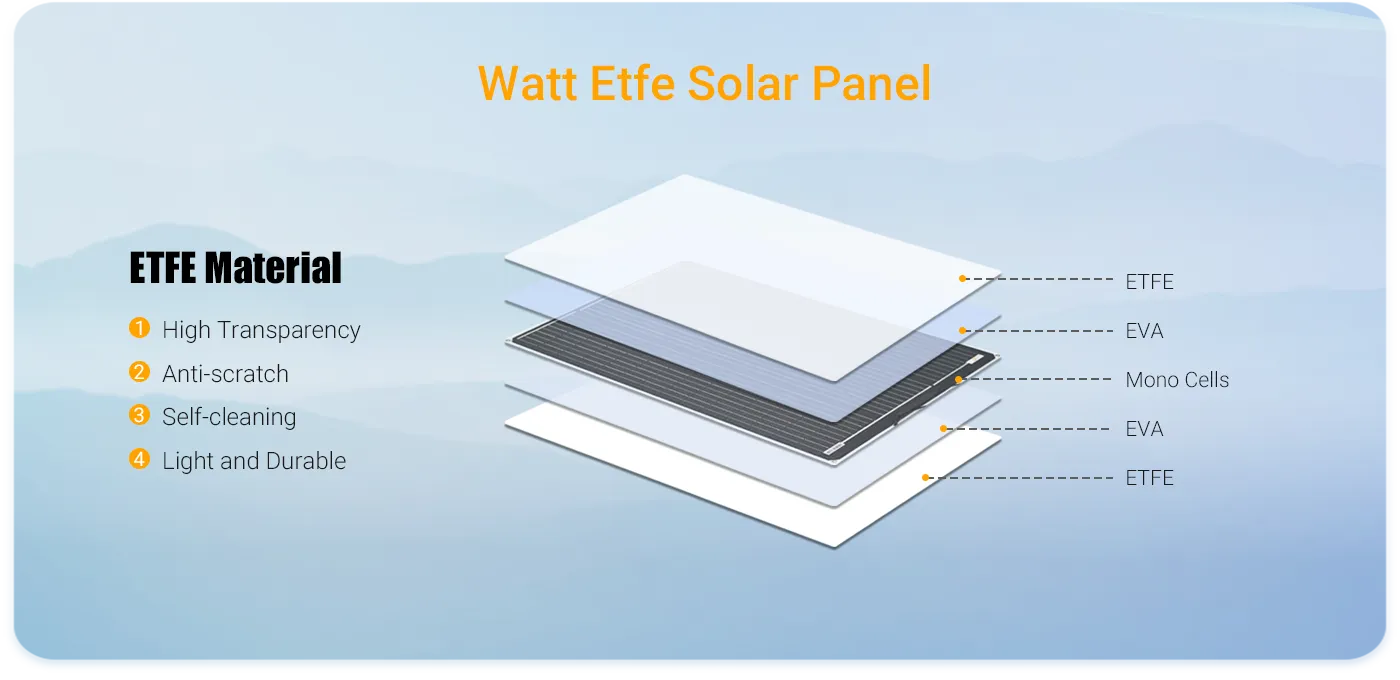 Watt Etfe Solar Panel

ETFE Material

1 High Transparency
2 Anti-scratch
3 Self-cleaning
4 Light and Durable

ETFE
EVA
Mono Cells
EVA
ETFE